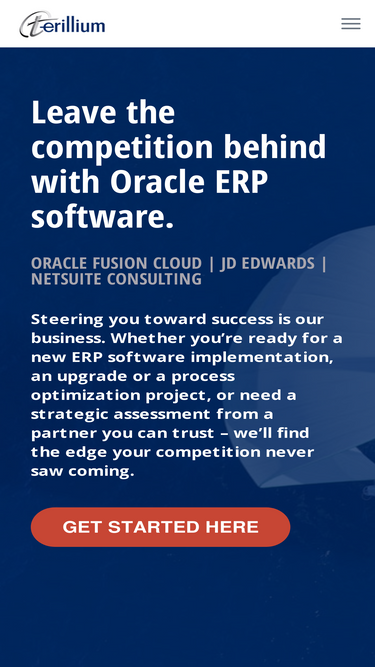 terillium

Leave the competition behind with Oracle ERP software.

ORACLE FUSION CLOUD | JD EDWARDS | NETSUITE CONSULTING

Steering you toward success is our business. Whether you're ready for a new ERP software implementation, an upgrade or a process optimization project, or need a strategic assessment from a partner you can trust – we'll find the edge your competition never saw coming.

GET STARTED HERE